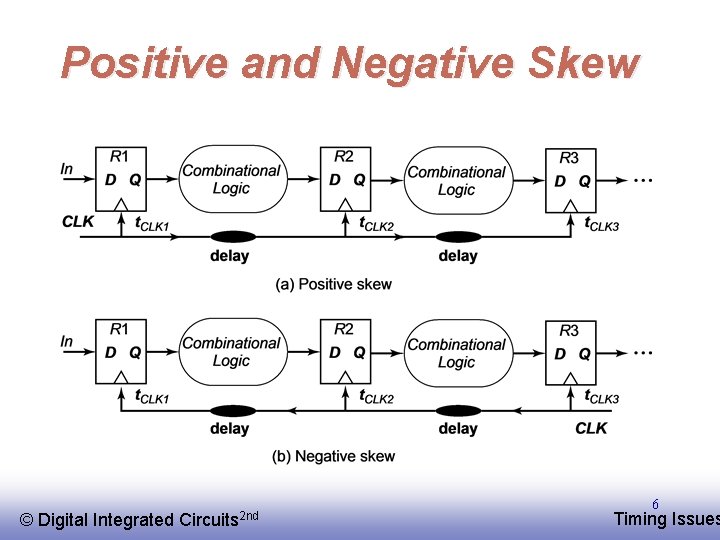 Positive and Negative Skew

In
R1
D Q
Combinational Logic
R2
D Q
Combinational Logic
R3
D Q
...
CLK
$t_{CLK1}$
$t_{CLK2}$
$t_{CLK3}$
delay
delay
(a) Positive skew

In
R1
D Q
Combinational Logic
R2
D Q
Combinational Logic
R3
D Q
...
$t_{CLK1}$
$t_{CLK2}$
$t_{CLK3}$
delay
delay
CLK
(b) Negative skew

© Digital Integrated Circuits$^{2nd}$
6
Timing Issues